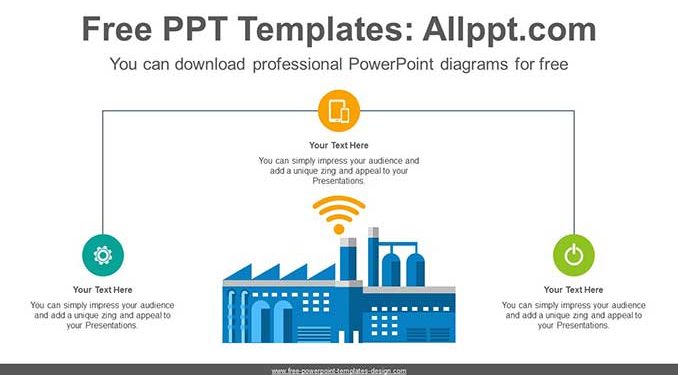 Free PPT Templates: Allppt.com

You can download professional PowerPoint diagrams for free

Your Text Here

You can simply impress your audience and add a unique zing and appeal to your Presentations.

Your Text Here

You can simply impress your audience and add a unique zing and appeal to your Presentations.

Your Text Here

You can simply impress your audience and add a unique zing and appeal to your Presentations.

www.free-powerpoint-templates-design.com